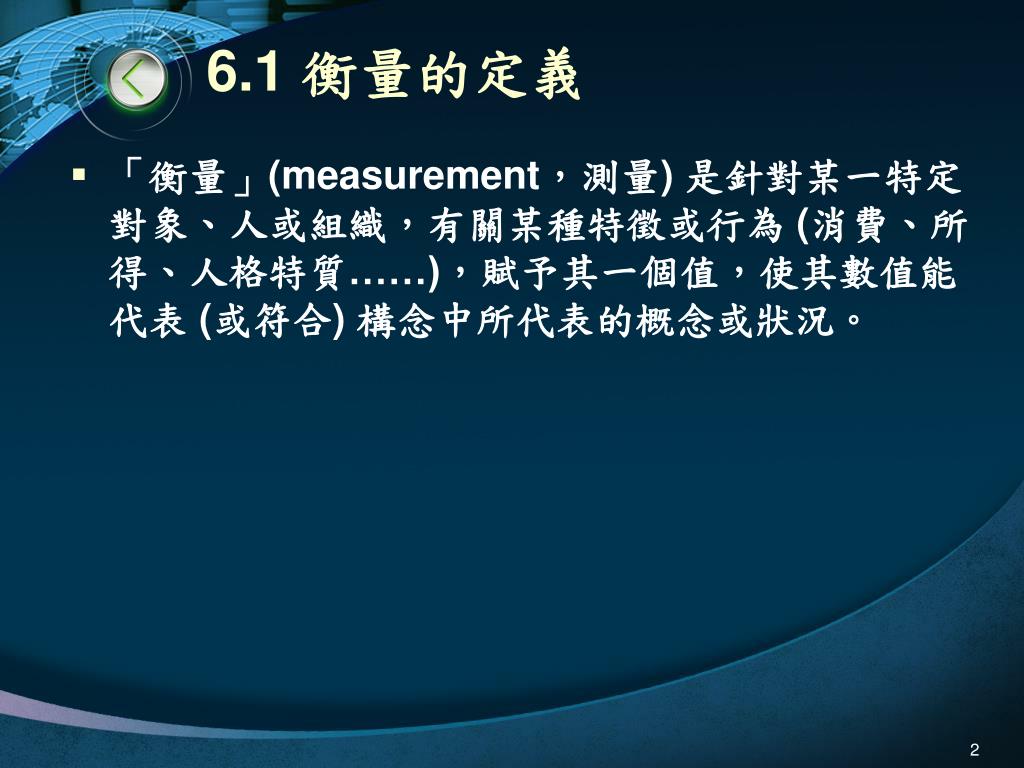 6.1 衡量的定義

▪ 「衡量」(measurement，測量) 是針對某一特定對象、人或組織，有關某種特徵或行為 (消費、所得、人格特質……)，賦予其一個值，使其數值能代表 (或符合) 構念中所代表的概念或狀況。

2